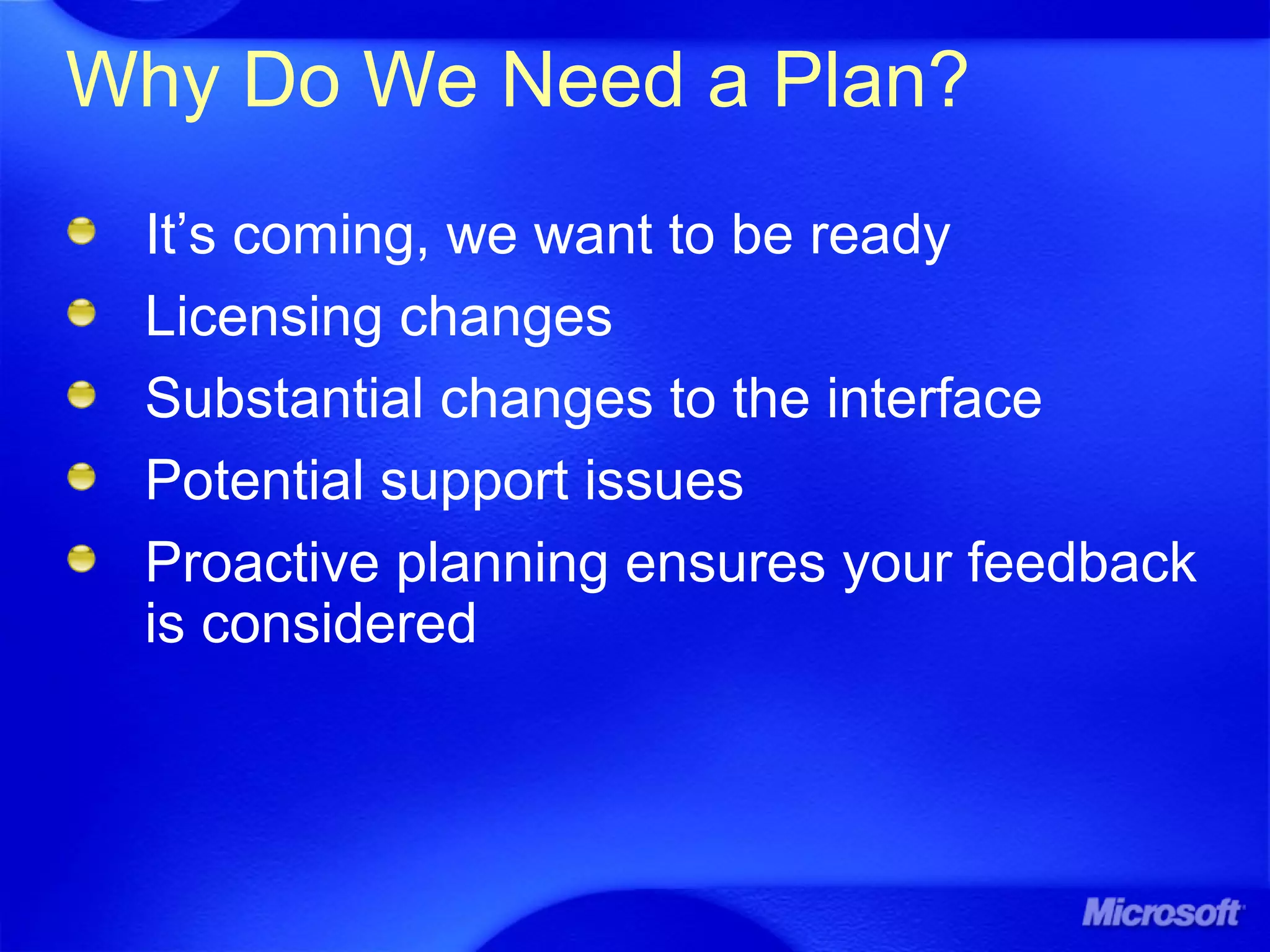 Why Do We Need a Plan?

- It’s coming, we want to be ready
- Licensing changes
- Substantial changes to the interface
- Potential support issues
- Proactive planning ensures your feedback is considered

Microsoft